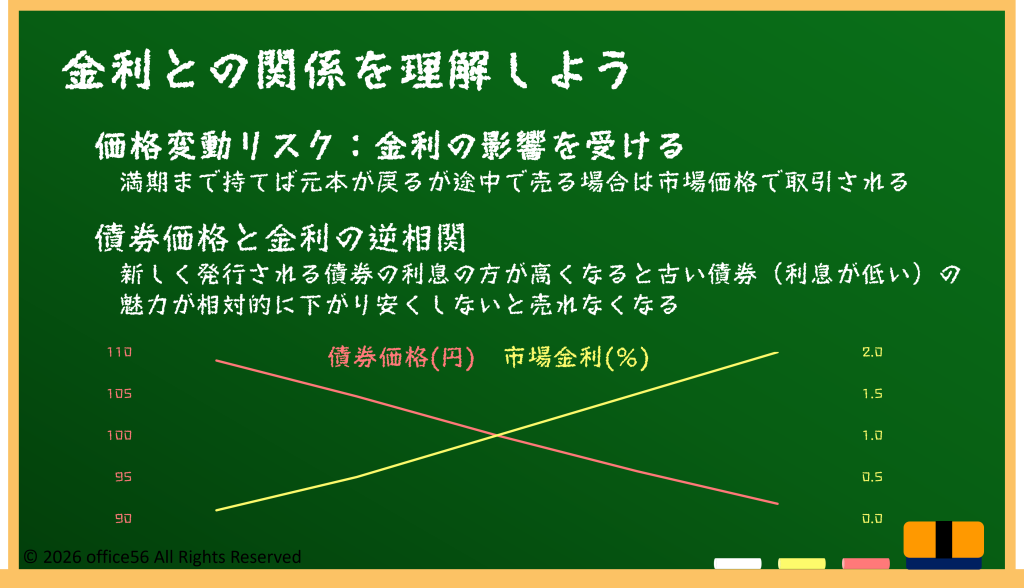 金利との関係を理解しよう

価格変動リスク：金利の影響を受ける

満期まで持てば元本が戻るが途中で売る場合は市場価格で取引される

債券価格と金利の逆相関

新しく発行される債券の利息の方が高くなると古い債券（利息が低い）の魅力が相対的に下がり安くしないと売れなくなる

債券価格(円)　市場金利(%)

110
105
100
95
90

2.0
1.5
1.0
0.5
0.0

© 2026 office56 All Rights Reserved